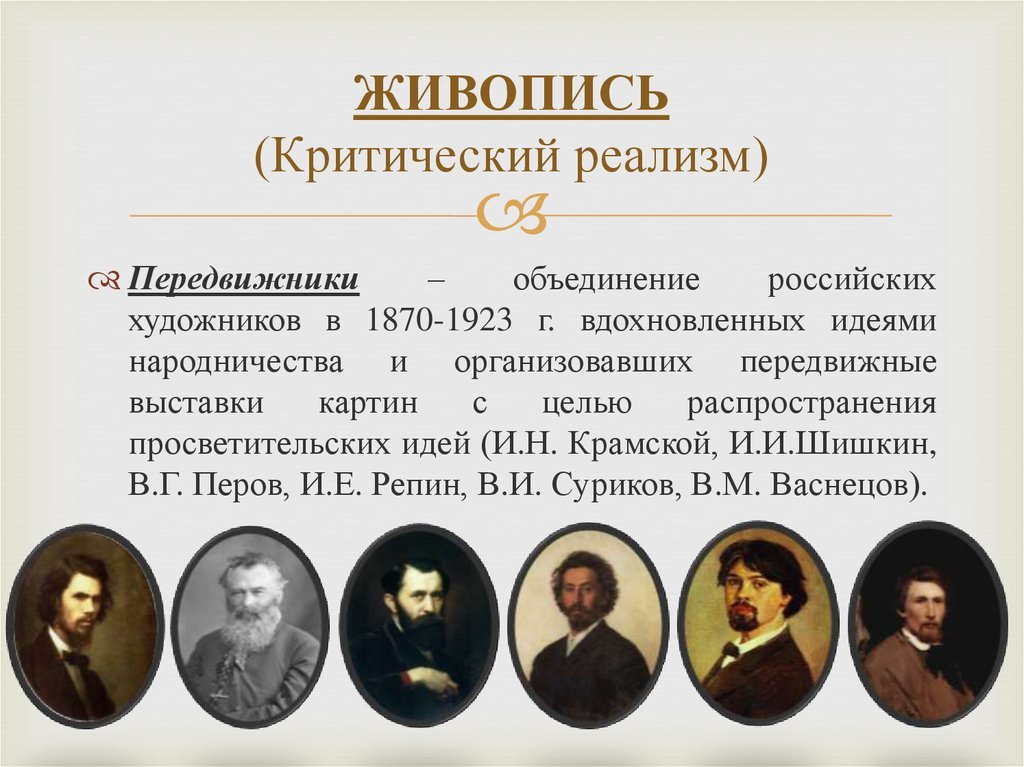 ЖИВОПИСЬ
(Критический реализм)

Передвижники – объединение российских художников в 1870-1923 г. вдохновленных идеями народничества и организовавших передвижные выставки картин с целью распространения просветительских идей (И.Н. Крамской, И.И.Шишкин, В.Г. Перов, И.Е. Репин, В.И. Суриков, В.М. Васнецов).